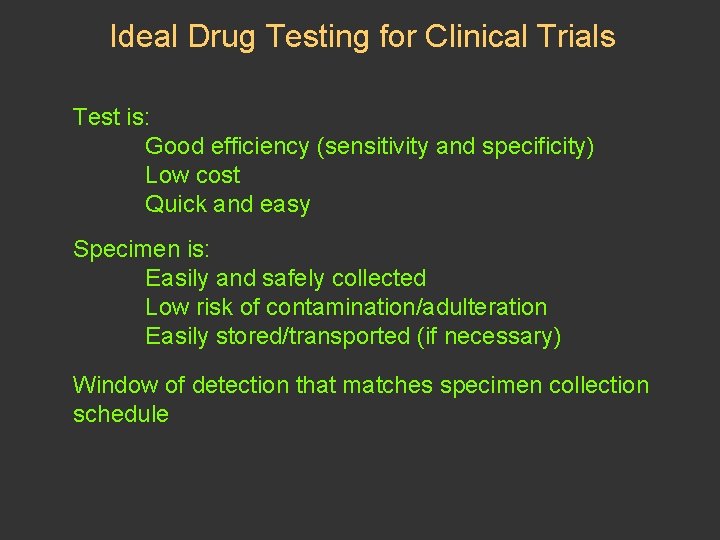 Ideal Drug Testing for Clinical Trials

Test is:
Good efficiency (sensitivity and specificity)
Low cost
Quick and easy

Specimen is:
Easily and safely collected
Low risk of contamination/adulteration
Easily stored/transported (if necessary)

Window of detection that matches specimen collection schedule